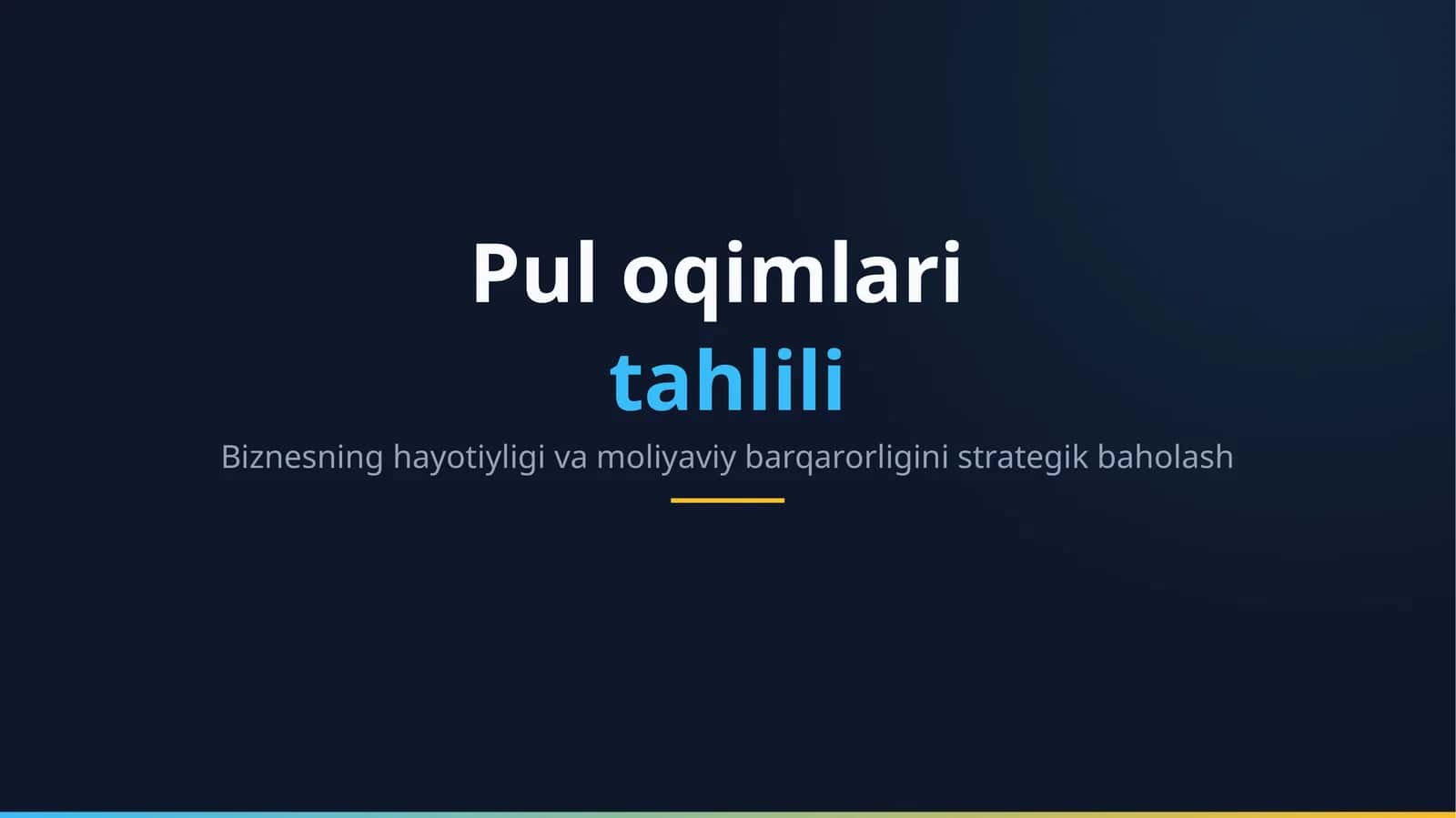 Pul oqimlari
tahlili

Biznesning hayotiyligi va moliyaviy barqarorligini strategik baholash